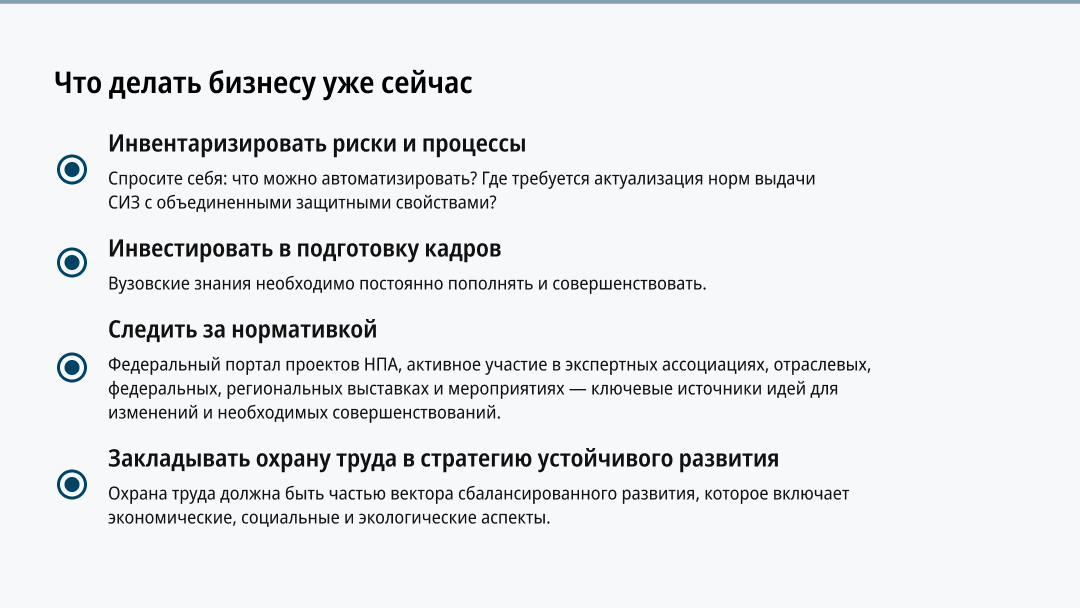 Что делать бизнесу уже сейчас

Инвентаризировать риски и процессы

Спросите себя: что можно автоматизировать? Где требуется актуализация норм выдачи СИЗ с объединенными защитными свойствами?

Инвестировать в подготовку кадров

Вузовские знания необходимо постоянно пополнять и совершенствовать.

Следить за нормативкой

Федеральный портал проектов НПА, активное участие в экспертных ассоциациях, отраслевых, федеральных, региональных выставках и мероприятиях — ключевые источники идей для изменений и необходимых совершенствований.

Закладывать охрану труда в стратегию устойчивого развития

Охрана труда должна быть частью вектора сбалансированного развития, которое включает экономические, социальные и экологические аспекты.